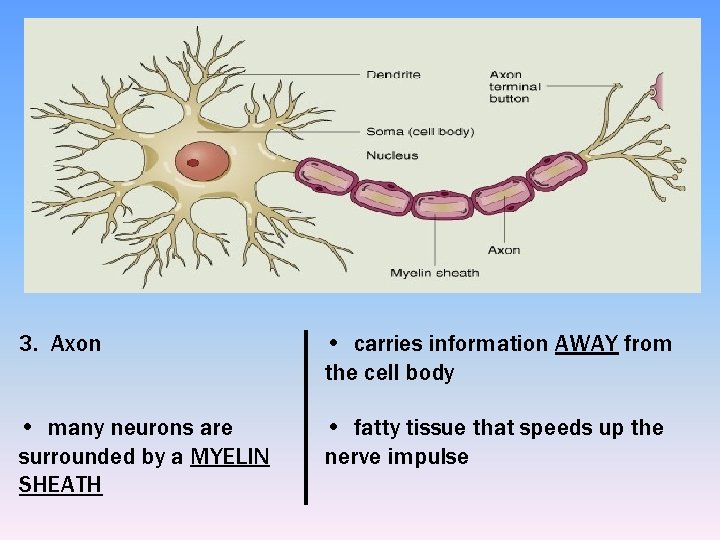 Dendrite

Axon terminal button

Soma (cell body)

Nucleus

Axon

Myelin sheath

3. Axon

• many neurons are surrounded by a MYELIN SHEATH

• carries information AWAY from the cell body

• fatty tissue that speeds up the nerve impulse